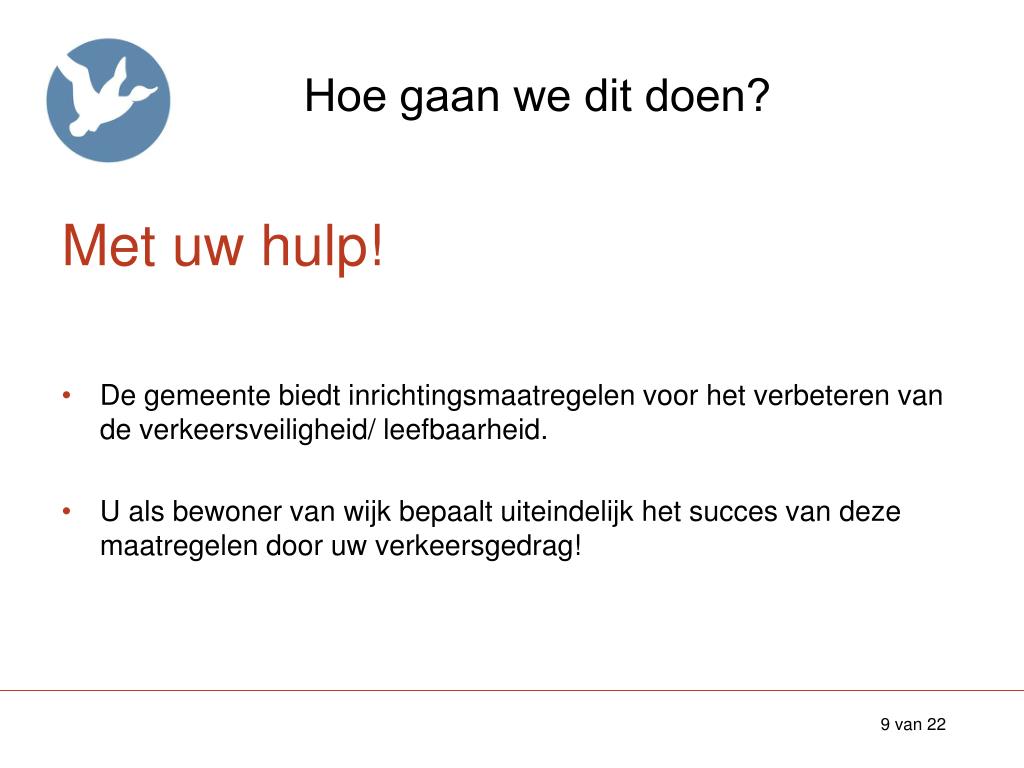 Hoe gaan we dit doen?

Met uw hulp!

• De gemeente biedt inrichtingsmaatregelen voor het verbeteren van de verkeersveiligheid/ leefbaarheid.

• U als bewoner van wijk bepaalt uiteindelijk het succes van deze maatregelen door uw verkeersgedrag!

9 van 22